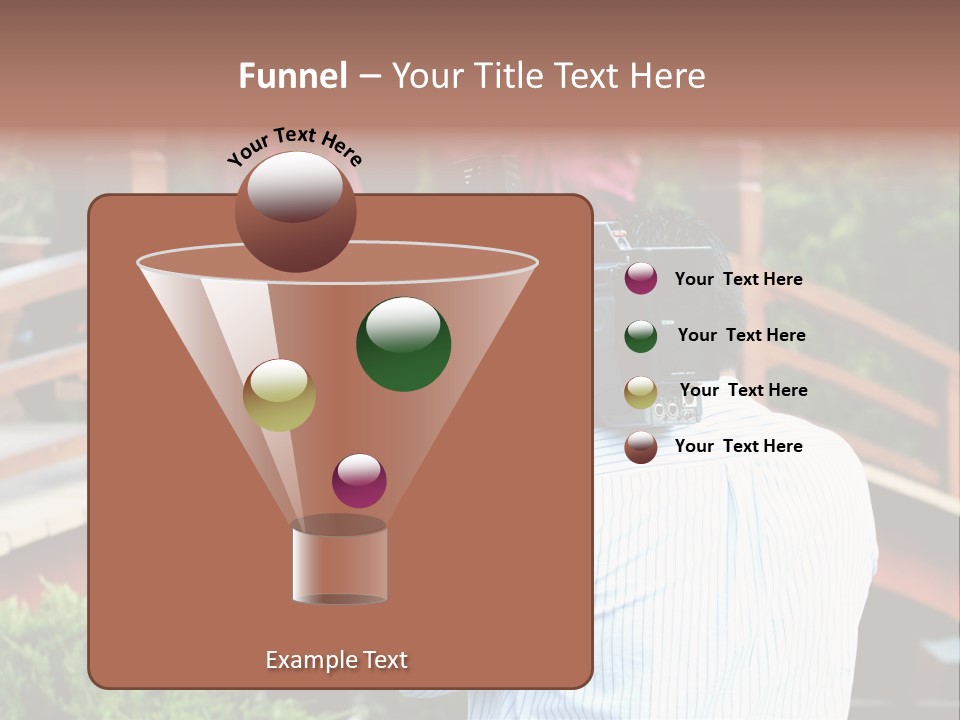 Funnel – Your Title Text Here

Your Text Here

Your Text Here

Your Text Here

Your Text Here

Your Text Here

Example Text